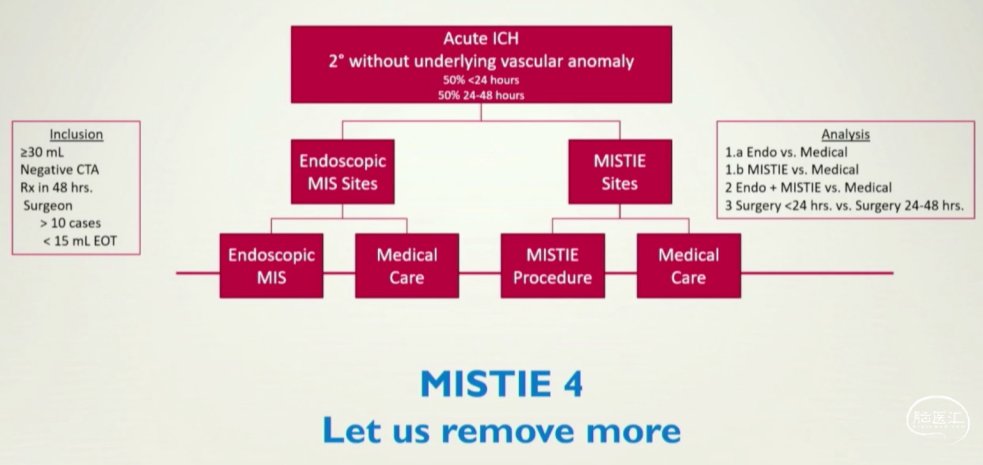 Acute ICH
2° without underlying vascular anomaly
50% <24 hours
50% 24-48 hours

Inclusion
≥30 mL
Negative CTA
Rx in 48 hrs.
Surgeon
> 10 cases
< 15 mL EOT

Endoscopic MIS Sites

MISTIE Sites

Analysis
1.a Endo vs. Medical
1.b MISTIE vs. Medical
2 Endo + MISTIE vs. Medical
3 Surgery <24 hrs. vs. Surgery 24-48 hrs.

Endoscopic MIS

Medical Care

MISTIE Procedure

Medical Care

MISTIE 4
Let us remove more

脑医汇